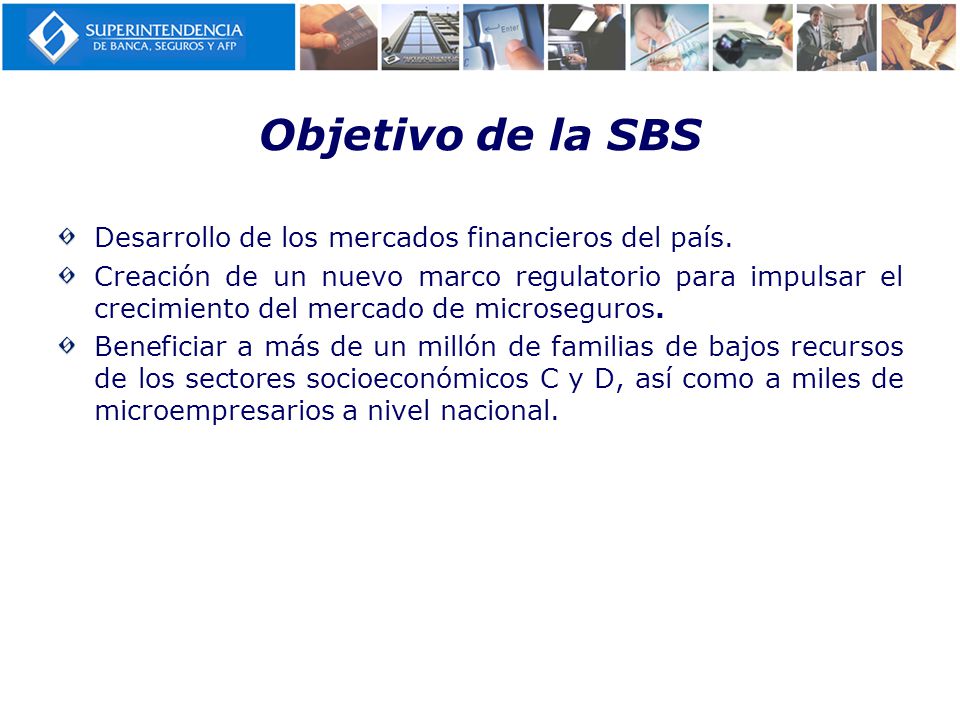 SUPERINTENDENCIA
DE BANCA, SEGUROS Y AFP

Enter

Objetivo de la SBS

Desarrollo de los mercados financieros del país.

Creación de un nuevo marco regulatorio para impulsar el crecimiento del mercado de microseguros.

Beneficiar a más de un millón de familias de bajos recursos de los sectores socioeconómicos C y D, así como a miles de microempresarios a nivel nacional.